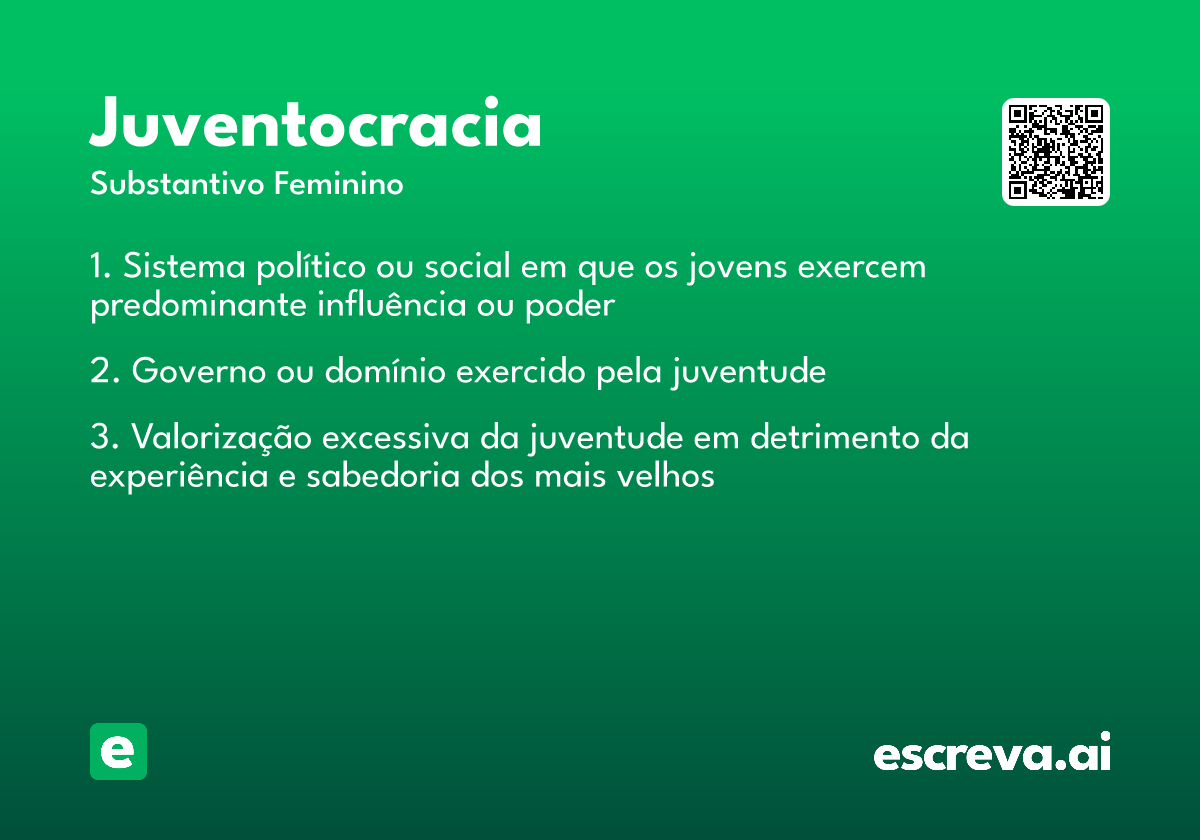 Juventocracia

Substantivo Feminino

1. Sistema político ou social em que os jovens exercem predominante influência ou poder

2. Governo ou domínio exercido pela juventude

3. Valorização excessiva da juventude em detrimento da experiência e sabedoria dos mais velhos

e

escreva.ai